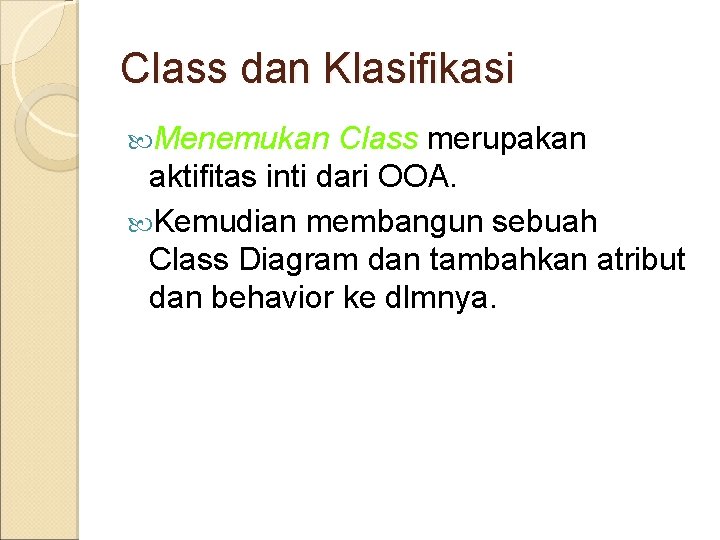 Class dan Klasifikasi

Menemukan Class merupakan aktifitas inti dari OOA.

Kemudian membangun sebuah Class Diagram dan tambahkan atribut dan behavior ke dlmnya.